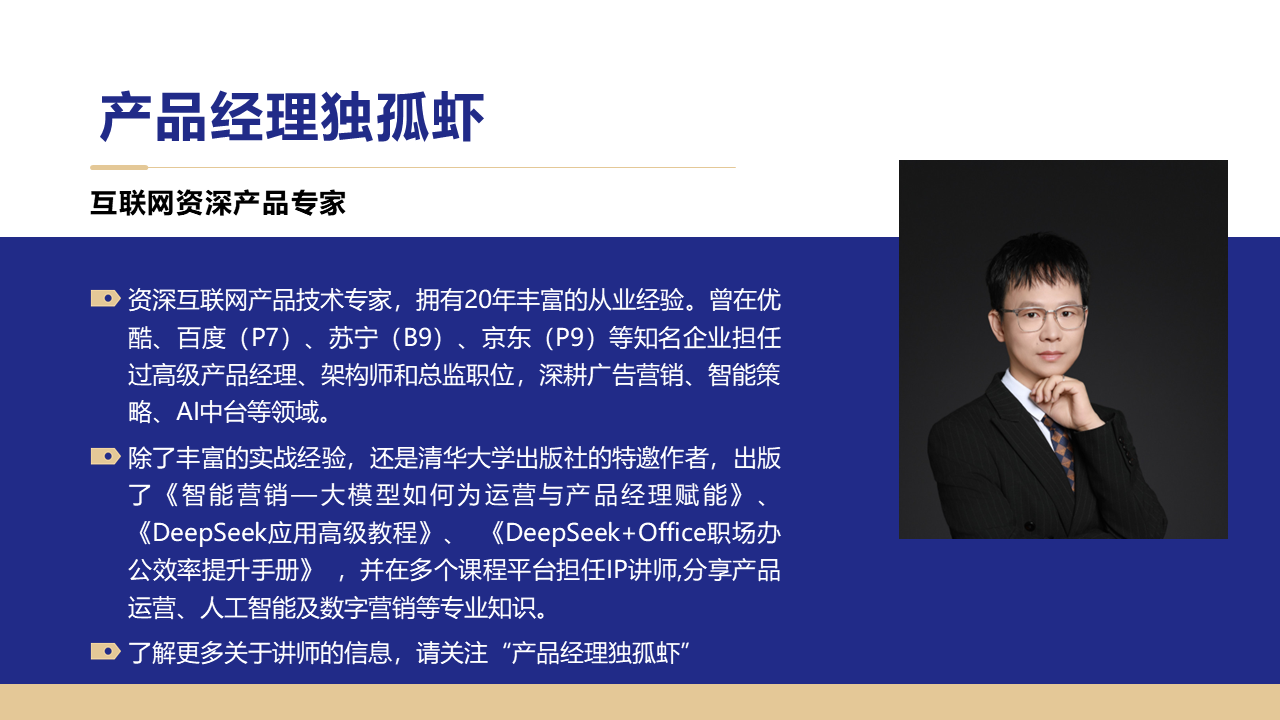 产品经理独孤虾

互联网资深产品专家

资深互联网产品技术专家，拥有20年丰富的从业经验。曾在优酷、百度（P7）、苏宁（B9）、京东（P9）等知名企业担任过高级产品经理、架构师和总监职位，深耕广告营销、智能策略、AI中台等领域。

除了丰富的实战经验，还是清华大学出版社的特邀作者，出版了《智能营销—大模型如何为运营与产品经理赋能》、《DeepSeek应用高级教程》、《DeepSeek+Office职场办公效率提升手册》，并在多个课程平台担任IP讲师,分享产品运营、人工智能及数字营销等专业知识。

了解更多关于讲师的信息，请关注“产品经理独孤虾”